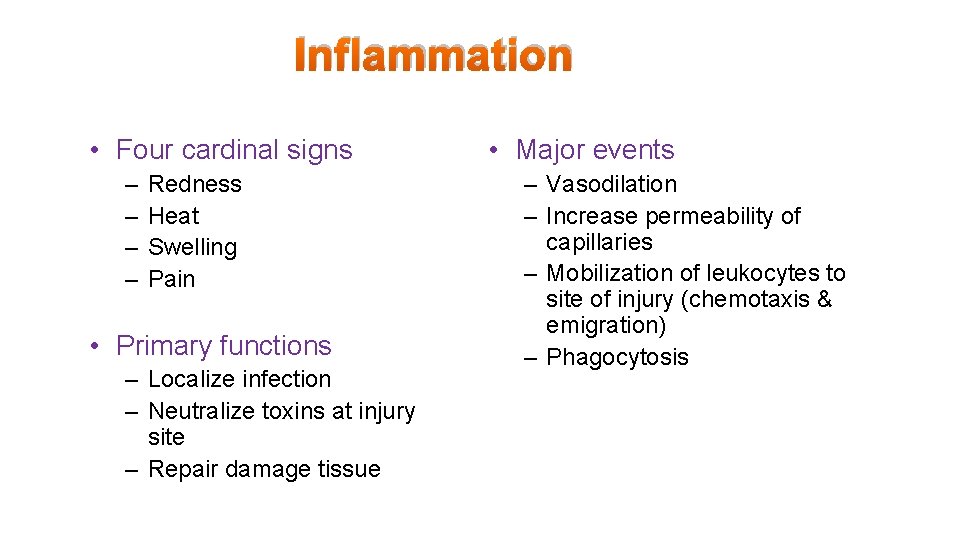 Inflammation

• Four cardinal signs
– Redness
– Heat
– Swelling
– Pain

• Primary functions
– Localize infection
– Neutralize toxins at injury site
– Repair damage tissue

• Major events
– Vasodilation
– Increase permeability of capillaries
– Mobilization of leukocytes to site of injury (chemotaxis & emigration)
– Phagocytosis